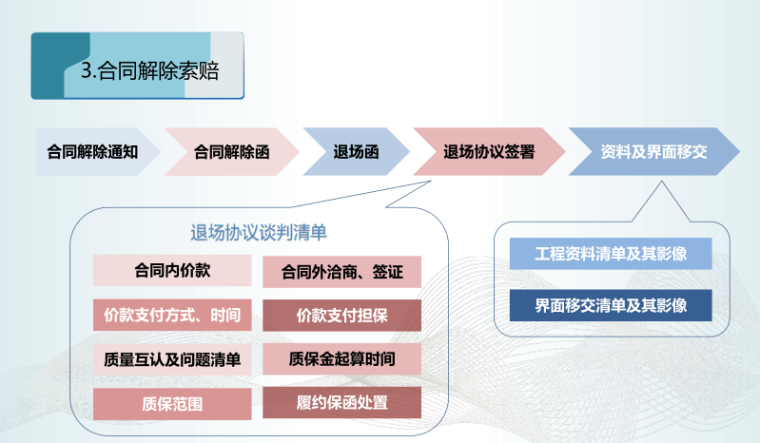 3.合同解除索赔

合同解除通知

合同解除函

退场函

退场协议签署

资料及界面移交

退场协议谈判清单

合同内价款

合同外洽商、签证

价款支付方式、时间

价款支付担保

质量互认及问题清单

质保金起算时间

质保范围

履约保函处置

工程资料清单及其影像

界面移交清单及其影像